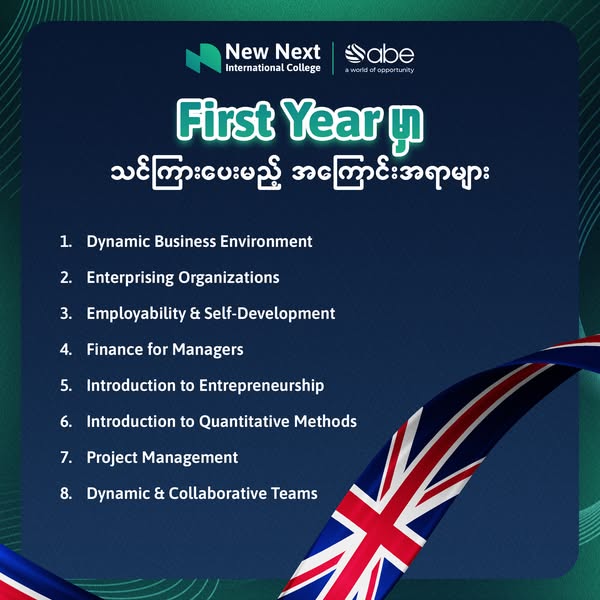 New Next
International College

abe
a world of opportunity

First Year မှာ
သင်ကြားပေးမည့် အကြောင်းအရာများ

1. Dynamic Business Environment
2. Enterprising Organizations
3. Employability & Self-Development
4. Finance for Managers
5. Introduction to Entrepreneurship
6. Introduction to Quantitative Methods
7. Project Management
8. Dynamic & Collaborative Teams